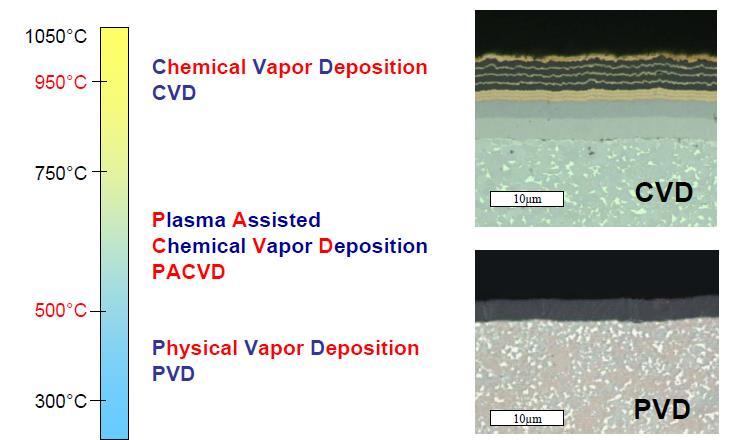 1050°C
950°C
750°C
500°C
300°C

Chemical Vapor Deposition
CVD

Plasma Assisted
Chemical Vapor Deposition
PACVD

Physical Vapor Deposition
PVD

10μm
CVD

10μm
PVD